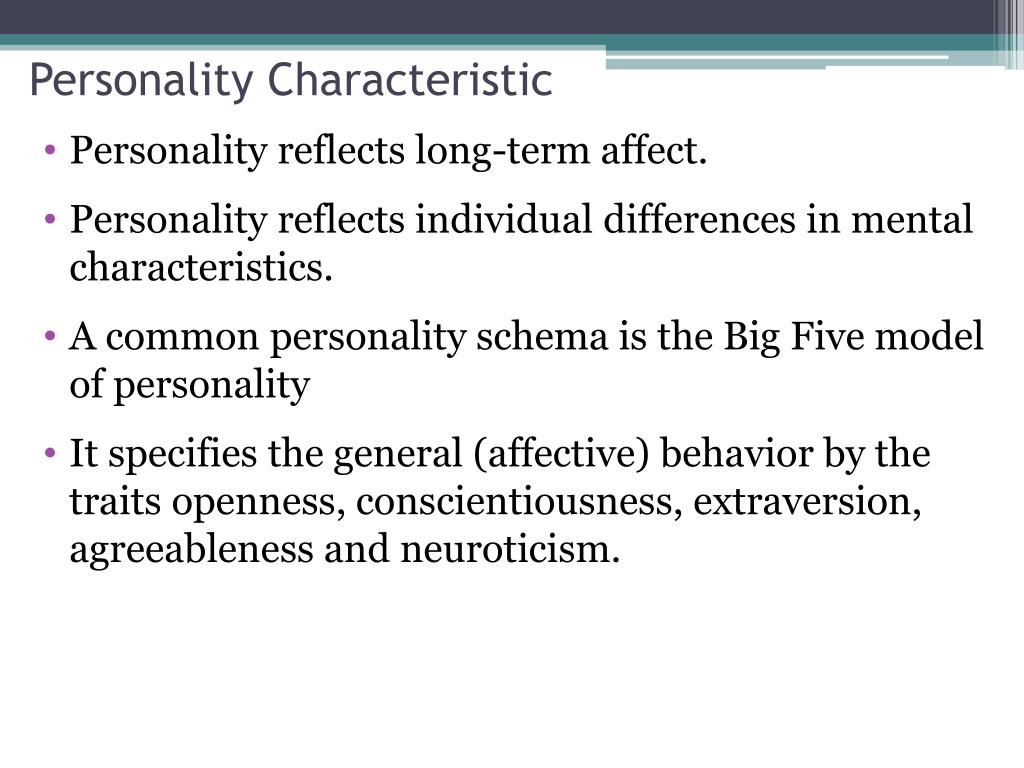 Personality Characteristic

• Personality reflects long-term affect.

• Personality reflects individual differences in mental characteristics.

• A common personality schema is the Big Five model of personality

• It specifies the general (affective) behavior by the traits openness, conscientiousness, extraversion, agreeableness and neuroticism.